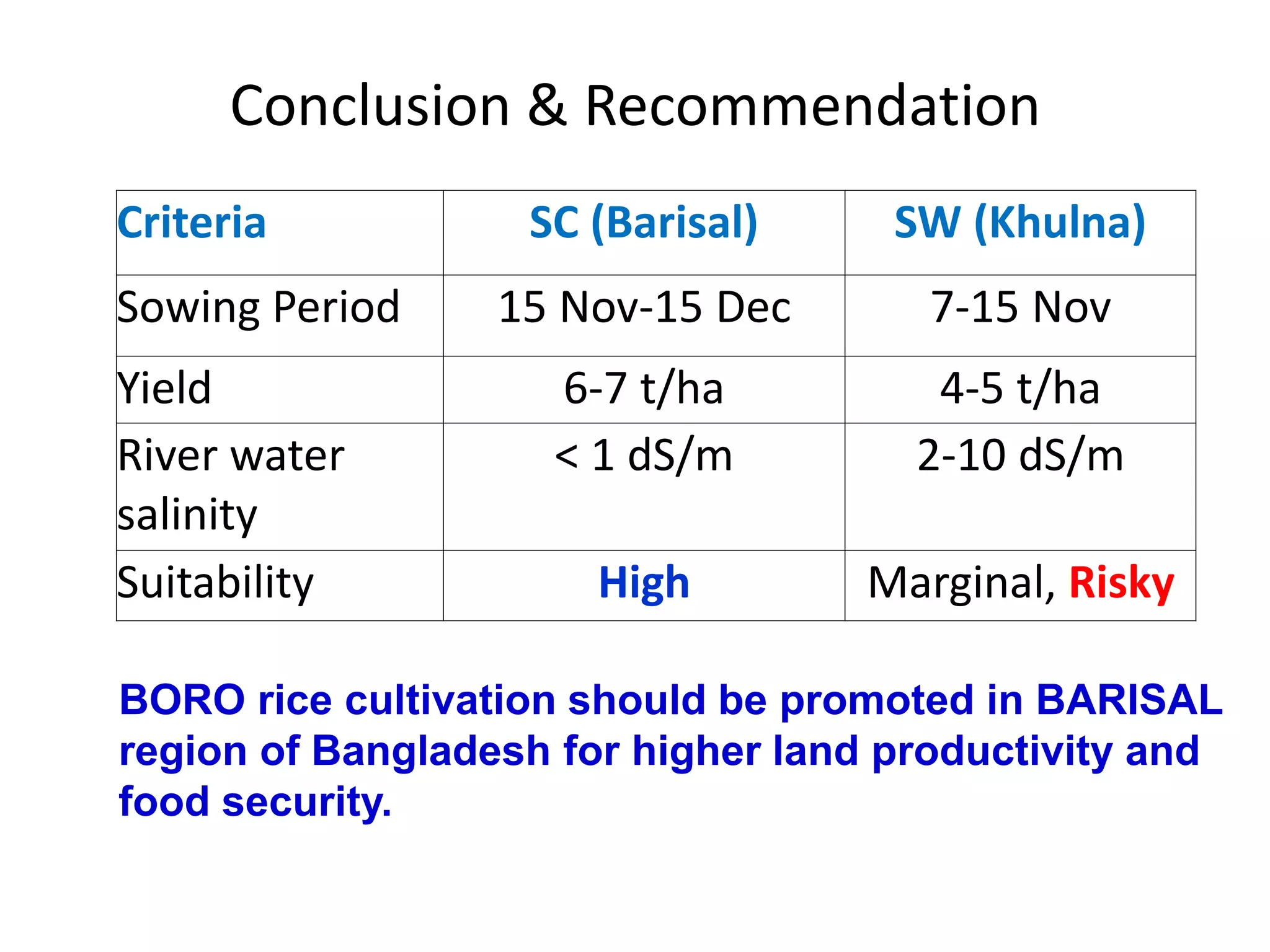 Conclusion & Recommendation

| Criteria | SC (Barisal) | SW (Khulna) |
|---|---|---|
| Sowing Period | 15 Nov-15 Dec | 7-15 Nov |
| Yield | 6-7 t/ha | 4-5 t/ha |
| River water salinity | < 1 dS/m | 2-10 dS/m |
| Suitability | High | Marginal, Risky |

BORO rice cultivation should be promoted in BARISAL region of Bangladesh for higher land productivity and food security.